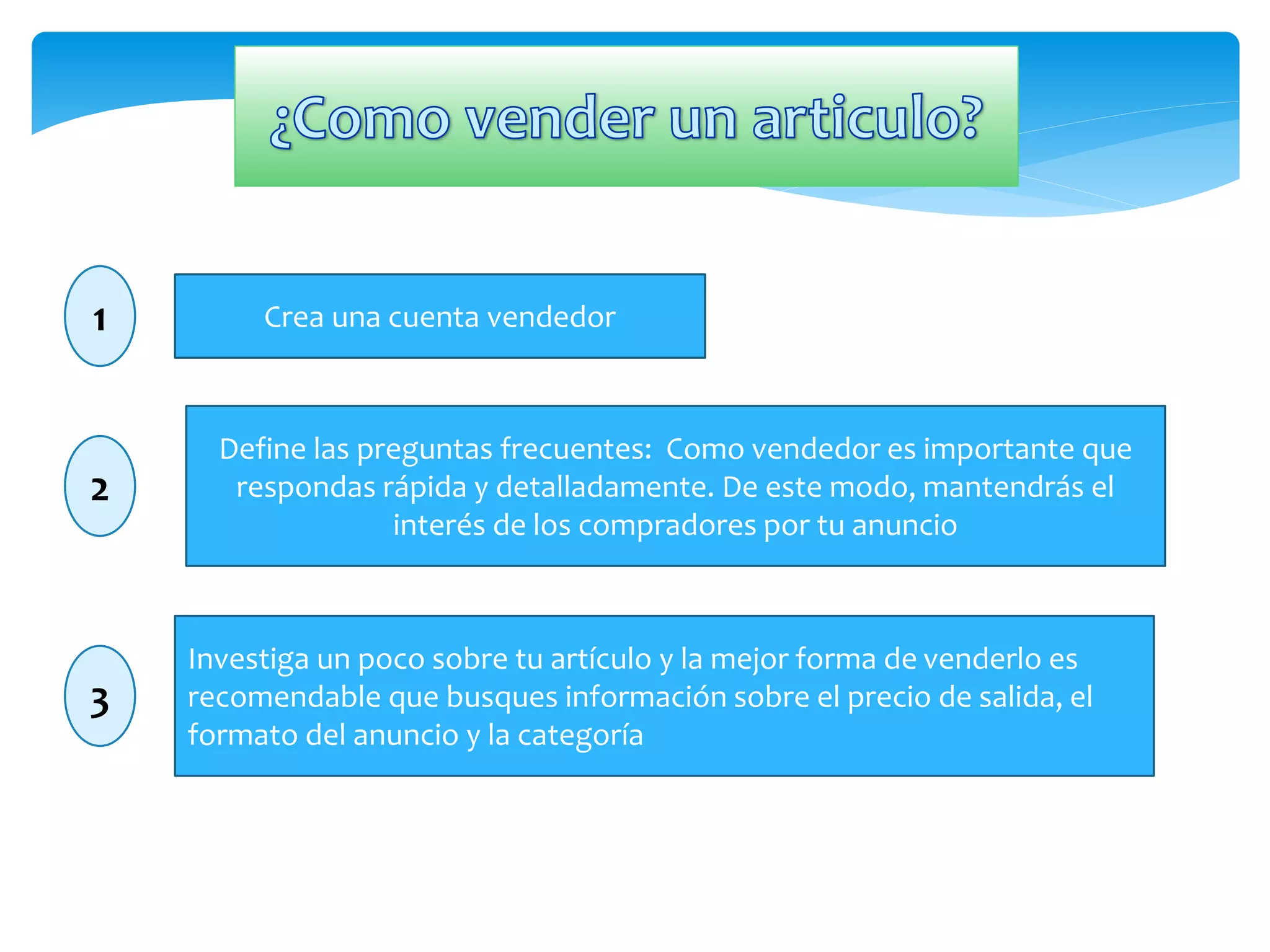 ¿Como vender un articulo?

1

Crea una cuenta vendedor

2

Define las preguntas frecuentes: Como vendedor es importante que respondas rápida y detalladamente. De este modo, mantendrás el interés de los compradores por tu anuncio

3

Investiga un poco sobre tu artículo y la mejor forma de venderlo es recomendable que busques información sobre el precio de salida, el formato del anuncio y la categoría